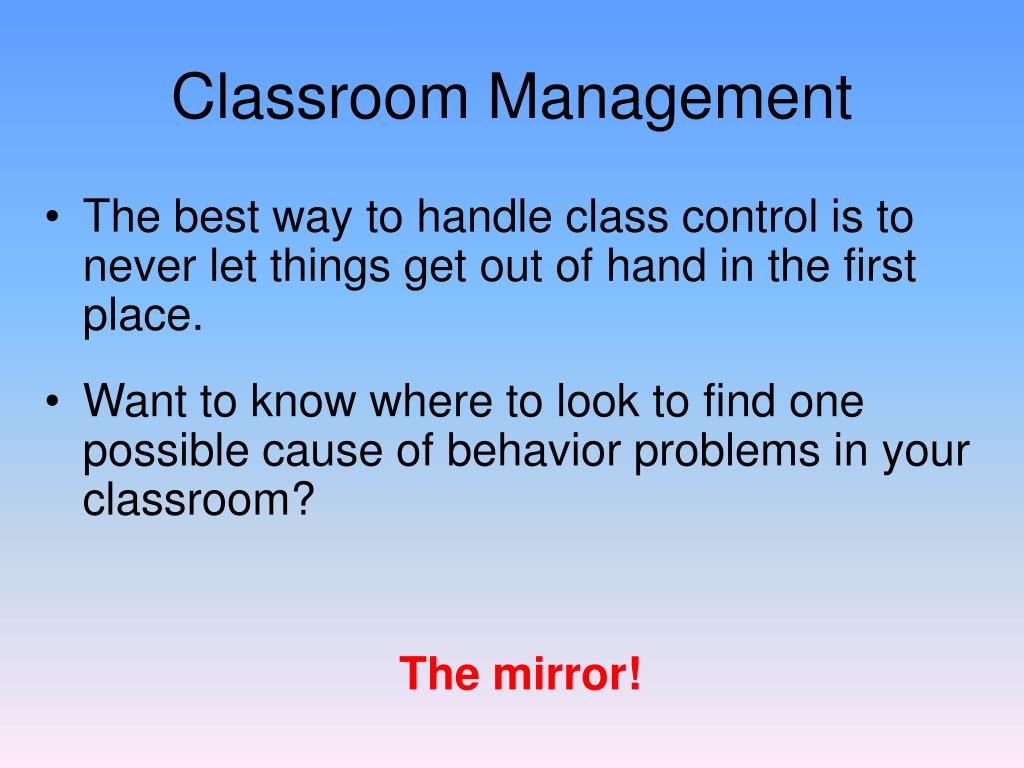 Classroom Management

• The best way to handle class control is to never let things get out of hand in the first place.

• Want to know where to look to find one possible cause of behavior problems in your classroom?

The mirror!